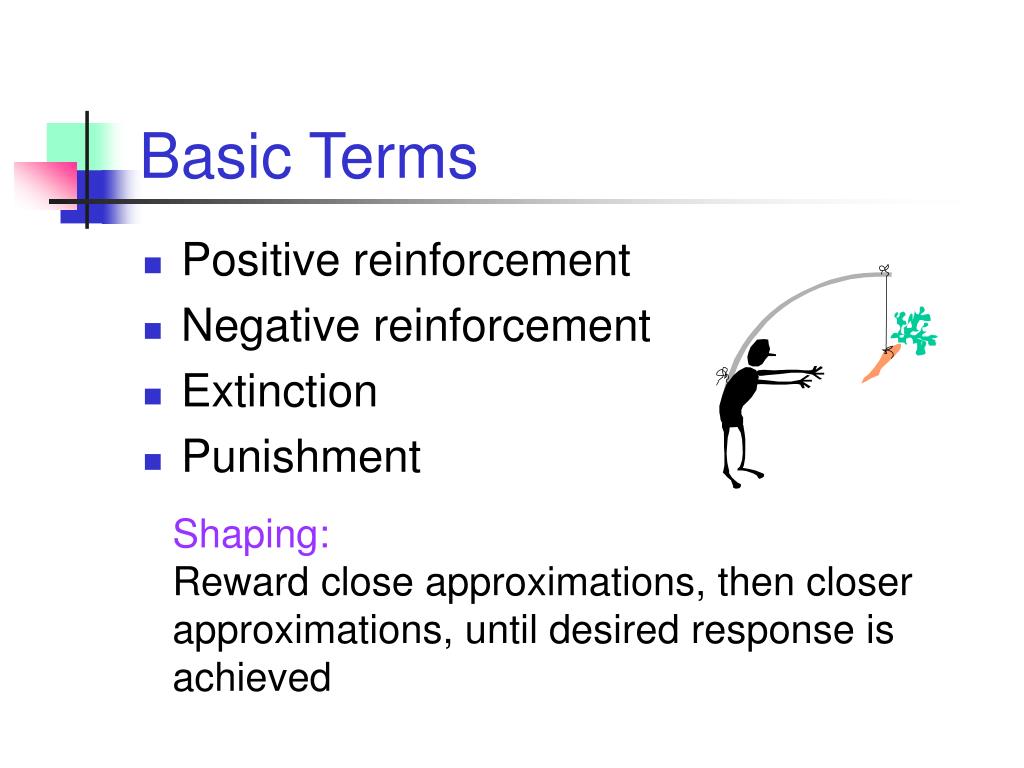 Basic Terms

- Positive reinforcement
- Negative reinforcement
- Extinction
- Punishment

Shaping:
Reward close approximations, then closer approximations, until desired response is achieved